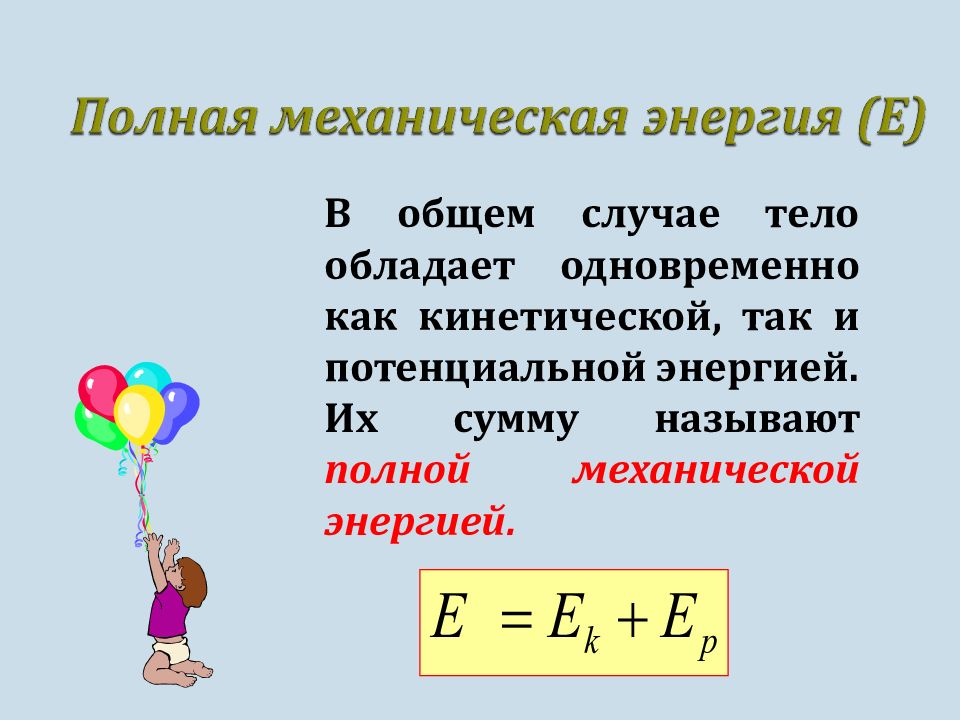 Полная механическая энергия (Е)

В общем случае тело обладает одновременно как кинетической, так и потенциальной энергией. Их сумму называют полной механической энергией.

$E = E_k + E_p$